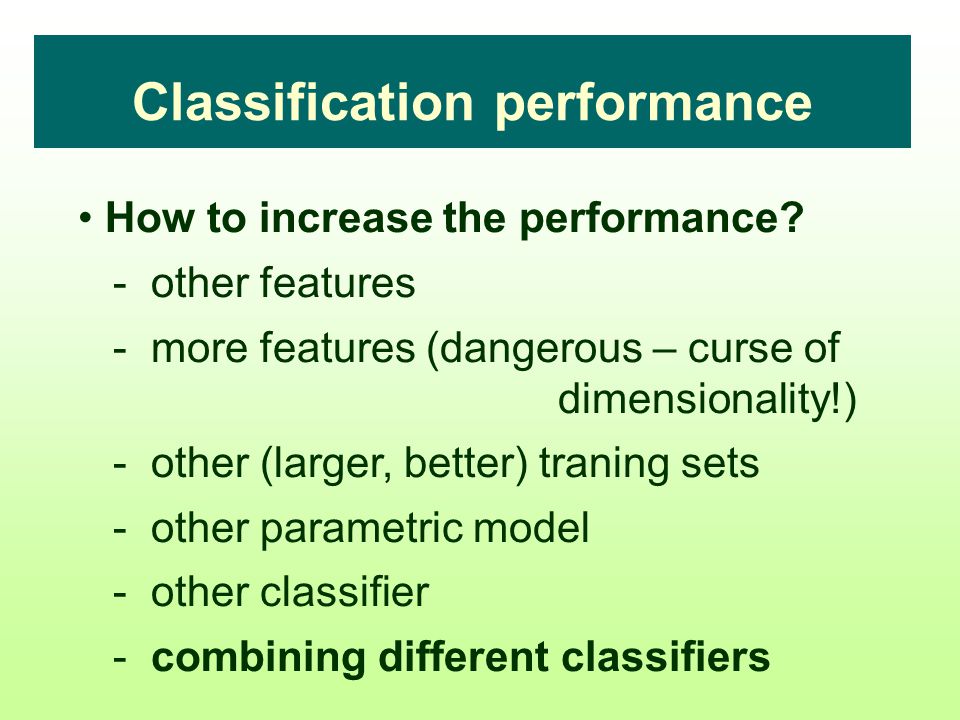 Classification performance

• How to increase the performance?
- other features
- more features (dangerous – curse of dimensionality!)
- other (larger, better) traning sets
- other parametric model
- other classifier
- combining different classifiers